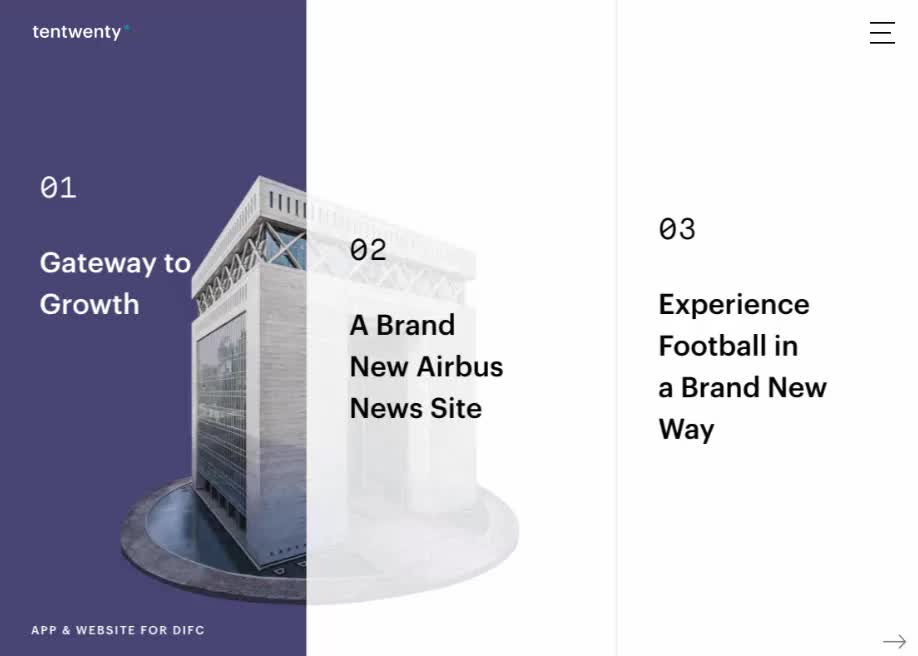 tentwenty

01

Gateway to Growth

APP & WEBSITE FOR DIFC

02

A Brand New Airbus News Site

03

Experience Football in a Brand New Way